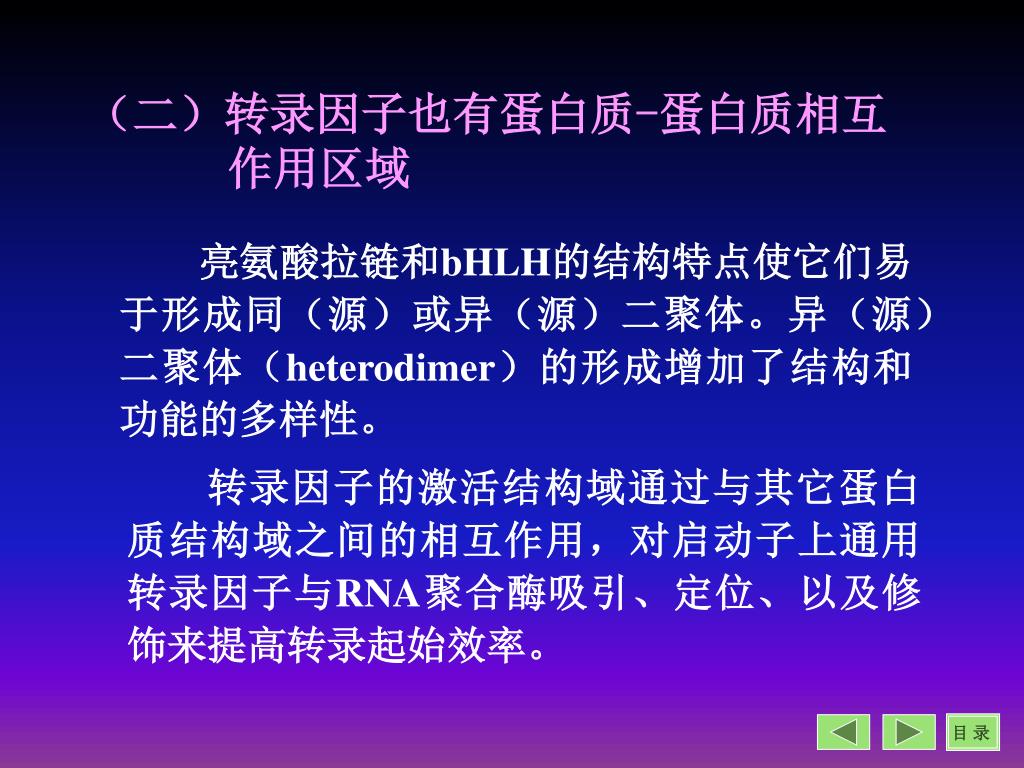 （二）转录因子也有蛋白质-蛋白质相互作用区域

亮氨酸拉链和bHLH的结构特点使它们易于形成同（源）或异（源）二聚体。异（源）二聚体（heterodimer）的形成增加了结构和功能的多样性。

转录因子的激活结构域通过与其它蛋白质结构域之间的相互作用，对启动子上通用转录因子与RNA聚合酶吸引、定位、以及修饰来提高转录起始效率。

目 录